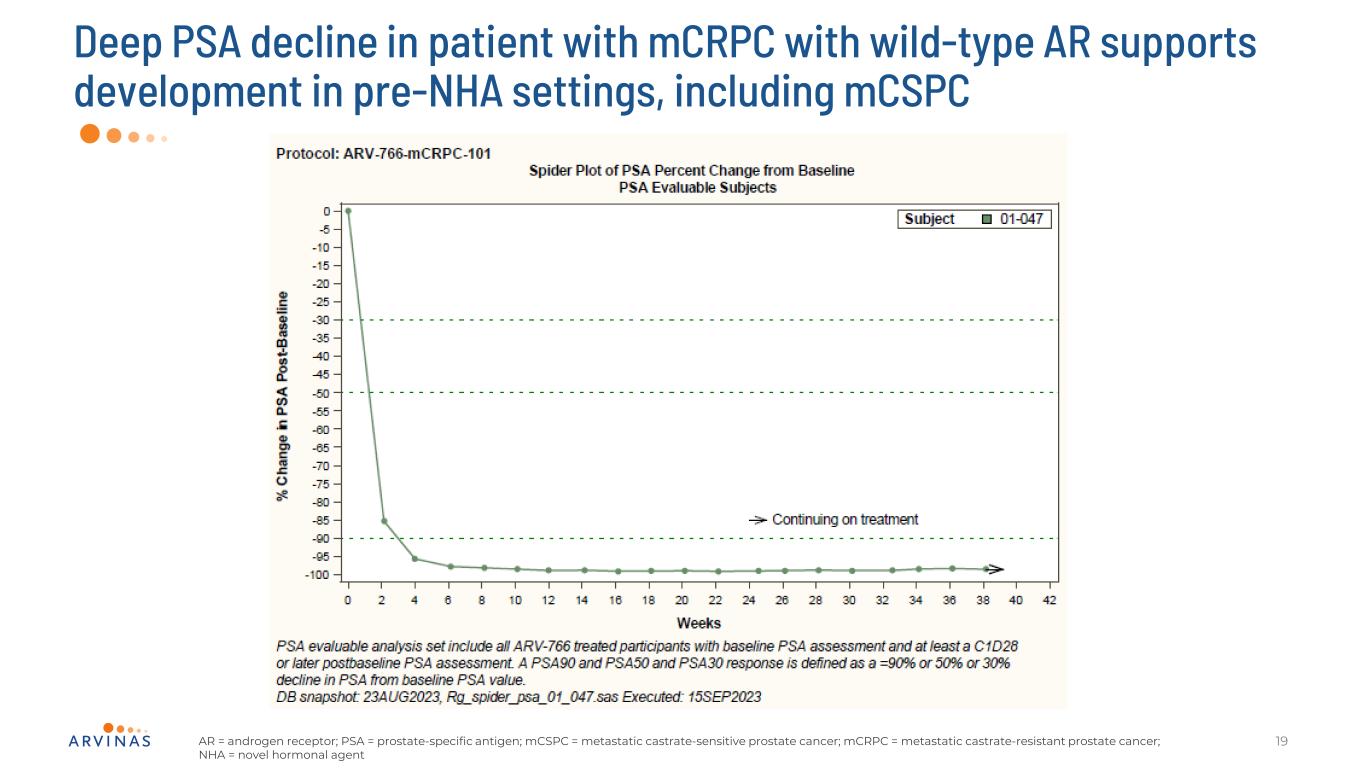 Deep PSA decline in patient with mCRPC with wild-type AR supports development in pre-NHA settings, including mCSPC

Protocol: ARV-766-mCRPC-101

Spider Plot of PSA Percent Change from Baseline
PSA Evaluable Subjects

Subject 01-047

% Change in PSA Post-Baseline

0
-5
-10
-15
-20
-25
-30
-35
-40
-45
-50
-55
-60
-65
-70
-75
-80
-85
-90
-95
-100

Continuing on treatment

0 2 4 6 8 10 12 14 16 18 20 22 24 26 28 30 32 34 36 38 40 42

Weeks

PSA evaluable analysis set include all ARV-766 treated participants with baseline PSA assessment and at least a C1D28 or later postbaseline PSA assessment. A PSA90 and PSA50 and PSA30 response is defined as a =90% or 50% or 30% decline in PSA from baseline PSA value.
DB snapshot: 23AUG2023, Rg_spider_psa_01_047.sas Executed: 15SEP2023

ARVINAS

AR = androgen receptor; PSA = prostate-specific antigen; mCSPC = metastatic castrate-sensitive prostate cancer; mCRPC = metastatic castrate-resistant prostate cancer; NHA = novel hormonal agent

19